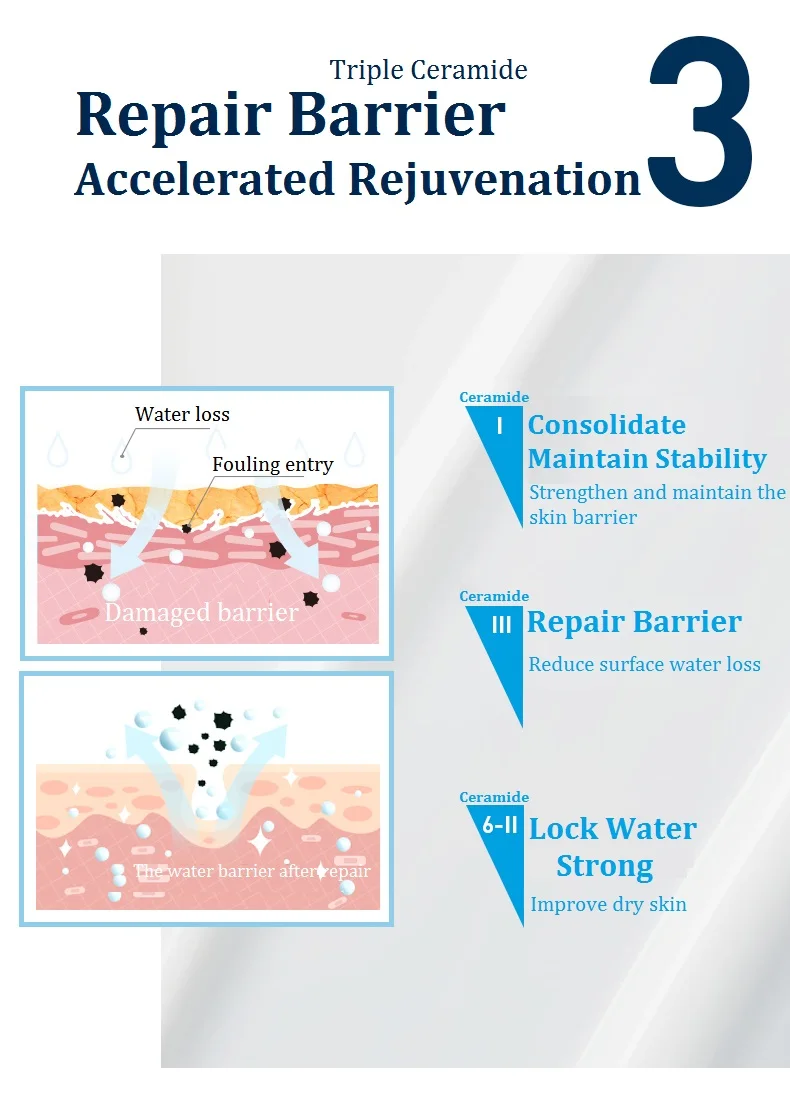 Triple Ceramide
Repair Barrier
Accelerated Rejuvenation
3

Water loss
Fouling entry
Damaged barrier

The water barrier after repair

Ceramide
I
Consolidate
Maintain Stability
Strengthen and maintain the skin barrier

Ceramide
III
Repair Barrier
Reduce surface water loss

Ceramide
6-II
Lock Water
Strong
Improve dry skin